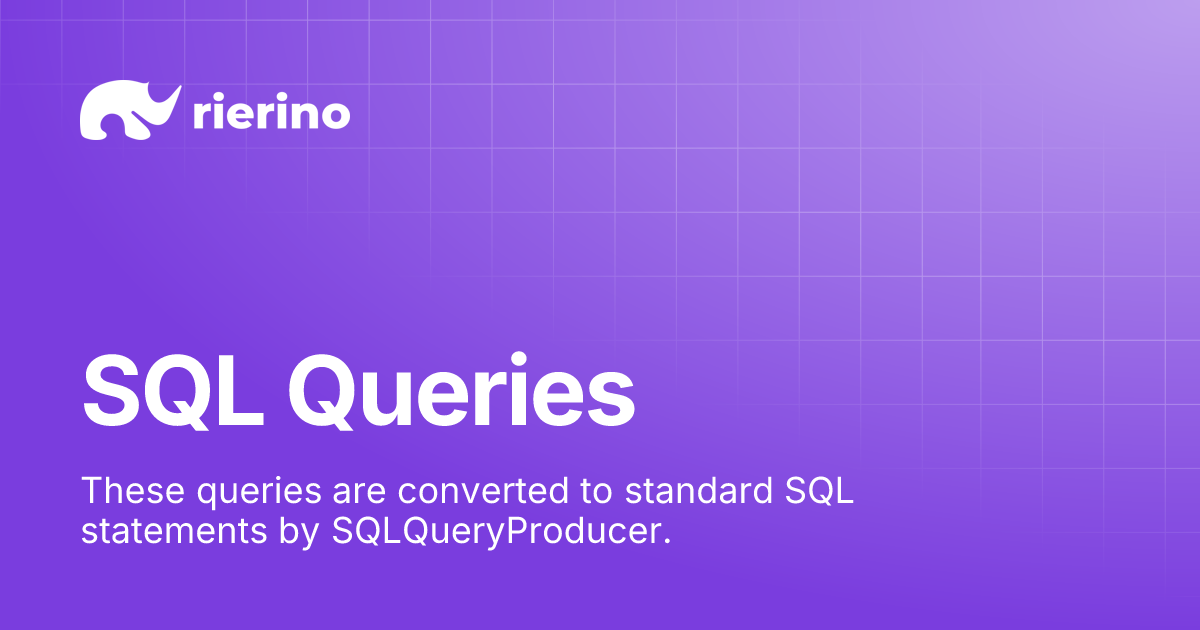 rierino

SQL Queries

These queries are converted to standard SQL statements by SQLQueryProducer.